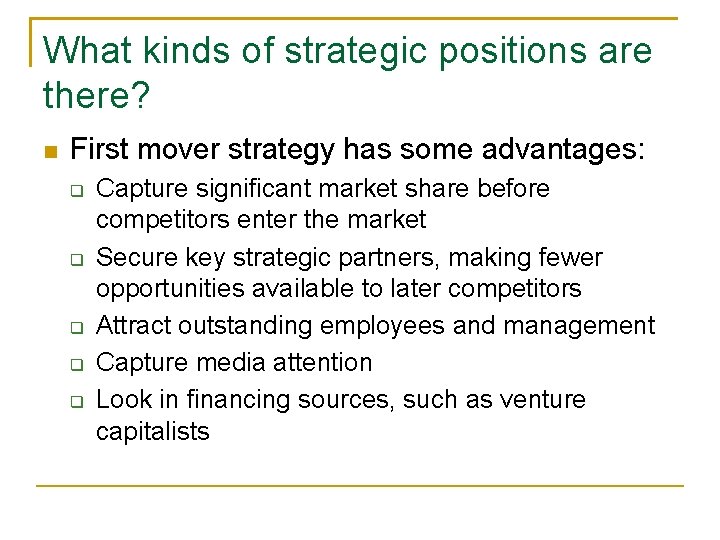 What kinds of strategic positions are there?

First mover strategy has some advantages:

Capture significant market share before competitors enter the market

Secure key strategic partners, making fewer opportunities available to later competitors

Attract outstanding employees and management

Capture media attention

Look in financing sources, such as venture capitalists